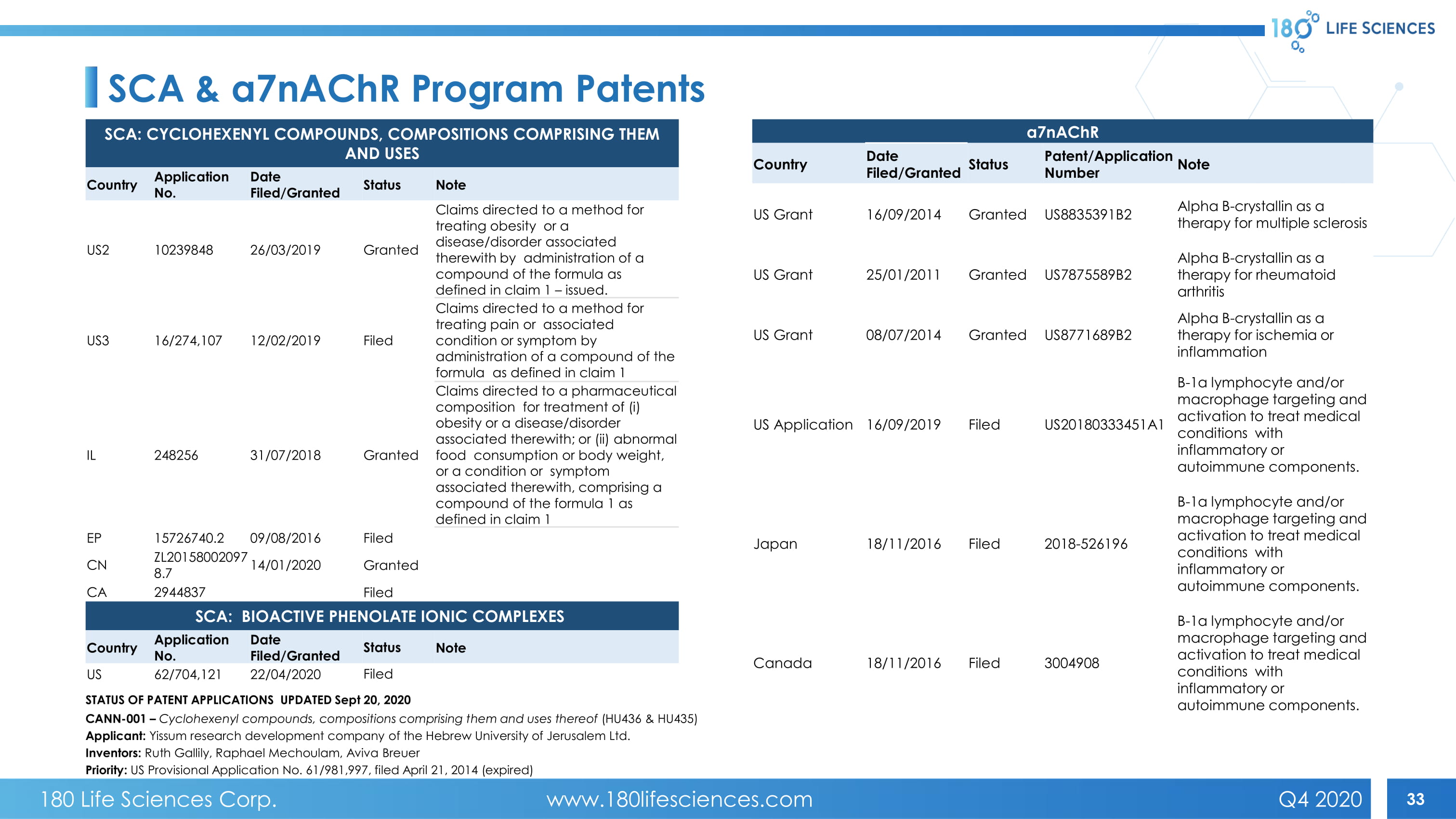 180 LIFE SCIENCES

SCA & a7nAChR Program Patents

SCA: CYCLOHEXENYL COMPOUNDS, COMPOSITIONS COMPRISING THEM AND USES

| Country | Application No. | Date Filed/Granted | Status | Note |
|---|---|---|---|---|
| US2 | 10239848 | 26/03/2019 | Granted | Claims directed to a method for treating obesity or a disease/disorder associated therewith by administration of a compound of the formula as defined in claim 1 – issued. |
| US3 | 16/274,107 | 12/02/2019 | Filed | Claims directed to a method for treating pain or associated condition or symptom by administration of a compound of the formula as defined in claim 1 |
| IL | 248256 | 31/07/2018 | Granted | Claims directed to a pharmaceutical composition for treatment of (i) obesity or a disease/disorder associated therewith; or (ii) abnormal food consumption or body weight, or a condition or symptom associated therewith, comprising a compound of the formula 1 as defined in claim 1 |
| EP | 15726740.2 | 09/08/2016 | Filed | |
| CN | ZL201580020978.7 | 14/01/2020 | Granted | |
| CA | 2944837 | | Filed | |

SCA: BIOACTIVE PHENOLATE IONIC COMPLEXES

| Country | Application No. | Date Filed/Granted | Status | Note |
|---|---|---|---|---|
| US | 62/704,121 | 22/04/2020 | Filed | |

STATUS OF PATENT APPLICATIONS UPDATED Sept 20, 2020
CANN-001 – Cyclohexenyl compounds, compositions comprising them and uses thereof (HU436 & HU435)
Applicant: Yissum research development company of the Hebrew University of Jerusalem Ltd.
Inventors: Ruth Gallily, Raphael Mechoulam, Aviva Breuer
Priority: US Provisional Application No. 61/981,997, filed April 21, 2014 (expired)

a7nAChR

| Country | Date Filed/Granted | Status | Patent/Application Number | Note |
|---|---|---|---|---|
| US Grant | 16/09/2014 | Granted | US8835391B2 | Alpha B-crystallin as a therapy for multiple sclerosis |
| US Grant | 25/01/2011 | Granted | US7875589B2 | Alpha B-crystallin as a therapy for rheumatoid arthritis |
| US Grant | 08/07/2014 | Granted | US8771689B2 | Alpha B-crystallin as a therapy for ischemia or inflammation |
| US Application | 16/09/2019 | Filed | US20180333451A1 | B-1a lymphocyte and/or macrophage targeting and activation to treat medical conditions with inflammatory or autoimmune components. |
| Japan | 18/11/2016 | Filed | 2018-526196 | B-1a lymphocyte and/or macrophage targeting and activation to treat medical conditions with inflammatory or autoimmune components. |
| Canada | 18/11/2016 | Filed | 3004908 | B-1a lymphocyte and/or macrophage targeting and activation to treat medical conditions with inflammatory or autoimmune components. |

180 Life Sciences Corp. www.180lifesciences.com Q4 2020 33